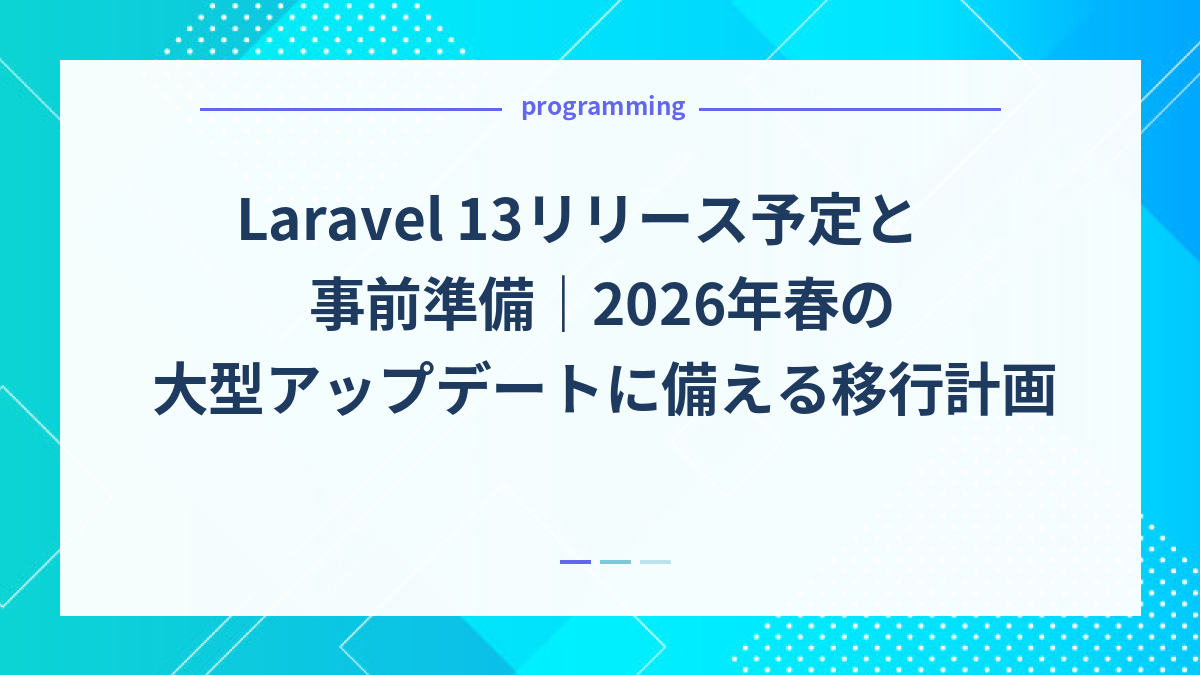 programming

Laravel 13リリース予定と事前準備｜2026年春の大型アップデートに備える移行計画